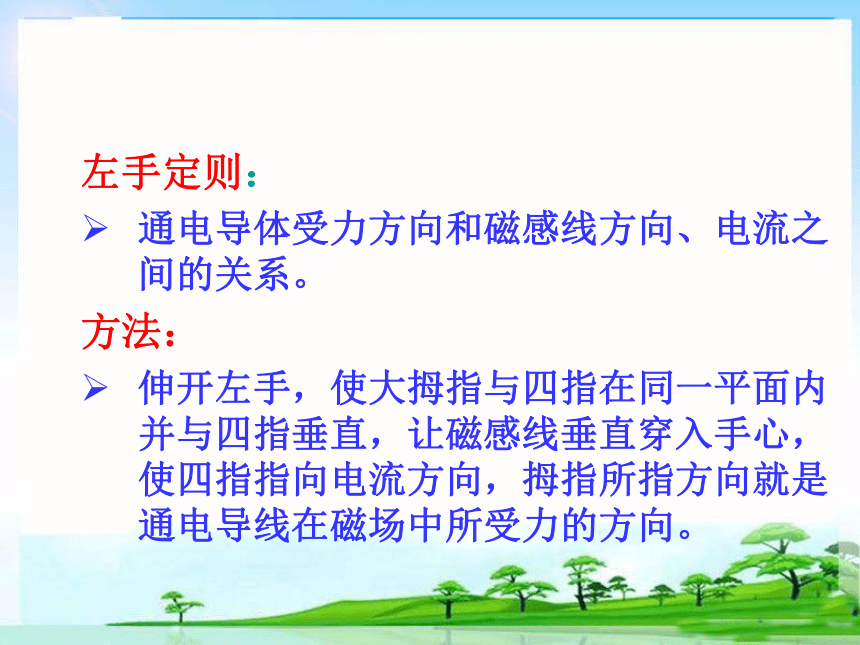 左手定则：

➢ 通电导体受力方向和磁感线方向、电流之间的关系。

方法：

➢ 伸开左手，使大拇指与四指在同一平面内并与四指垂直，让磁感线垂直穿入手心，使四指指向电流方向，拇指所指方向就是通电导线在磁场中所受力的方向。